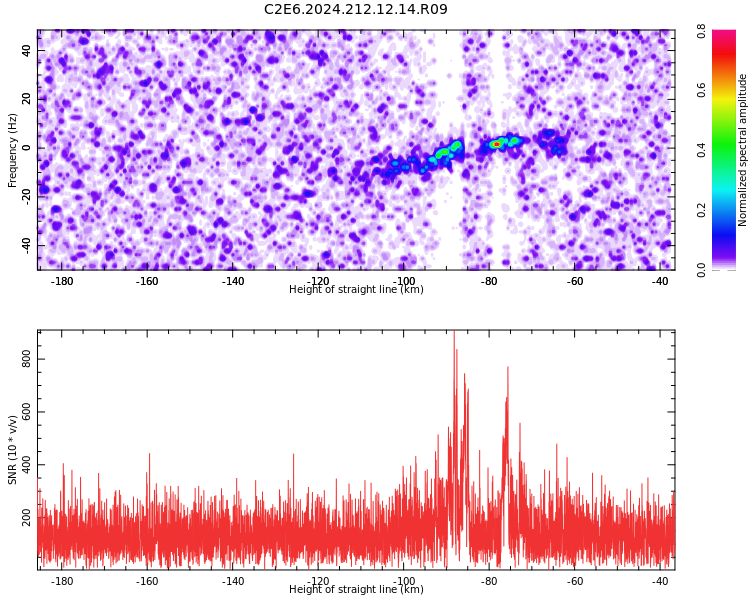 C2E6.2024.212.12.14.R09

Frequency (Hz)
40
20
0
-20
-40

-180 -160 -140 -120 -100 -80 -60 -40
Height of straight line (km)

Normalized spectral amplitude
0.0
0.2
0.4
0.6
0.8

SNR (10 * v/v)
800
600
400
200

-180 -160 -140 -120 -100 -80 -60 -40
Height of straight line (km)